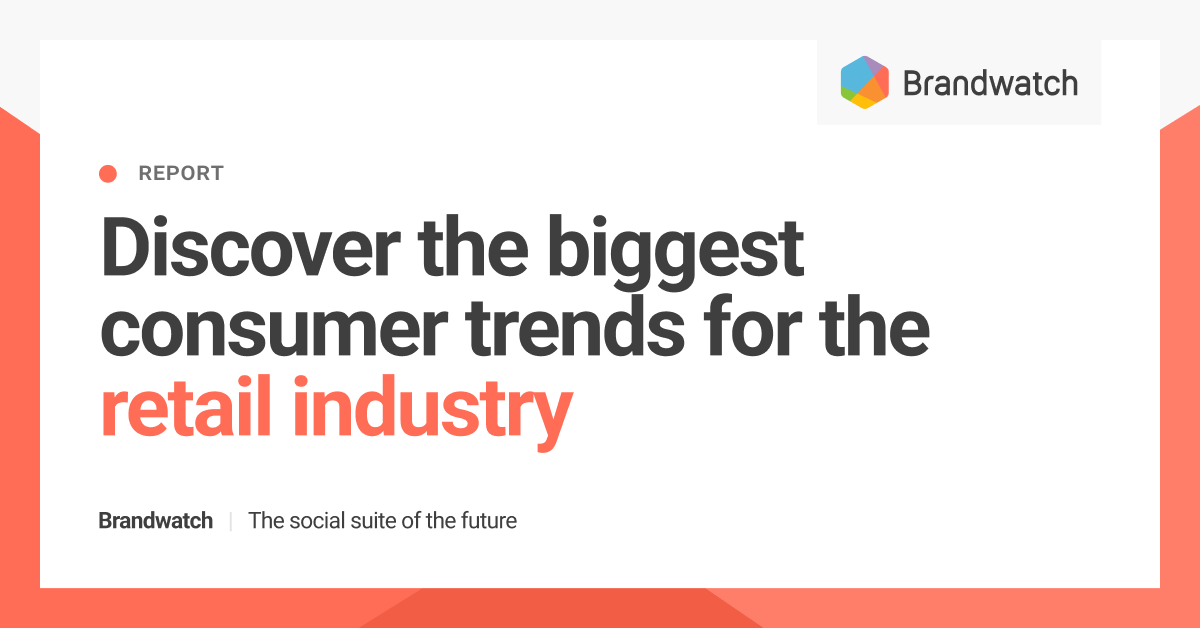 Brandwatch

REPORT

Discover the biggest consumer trends for the retail industry

Brandwatch | The social suite of the future